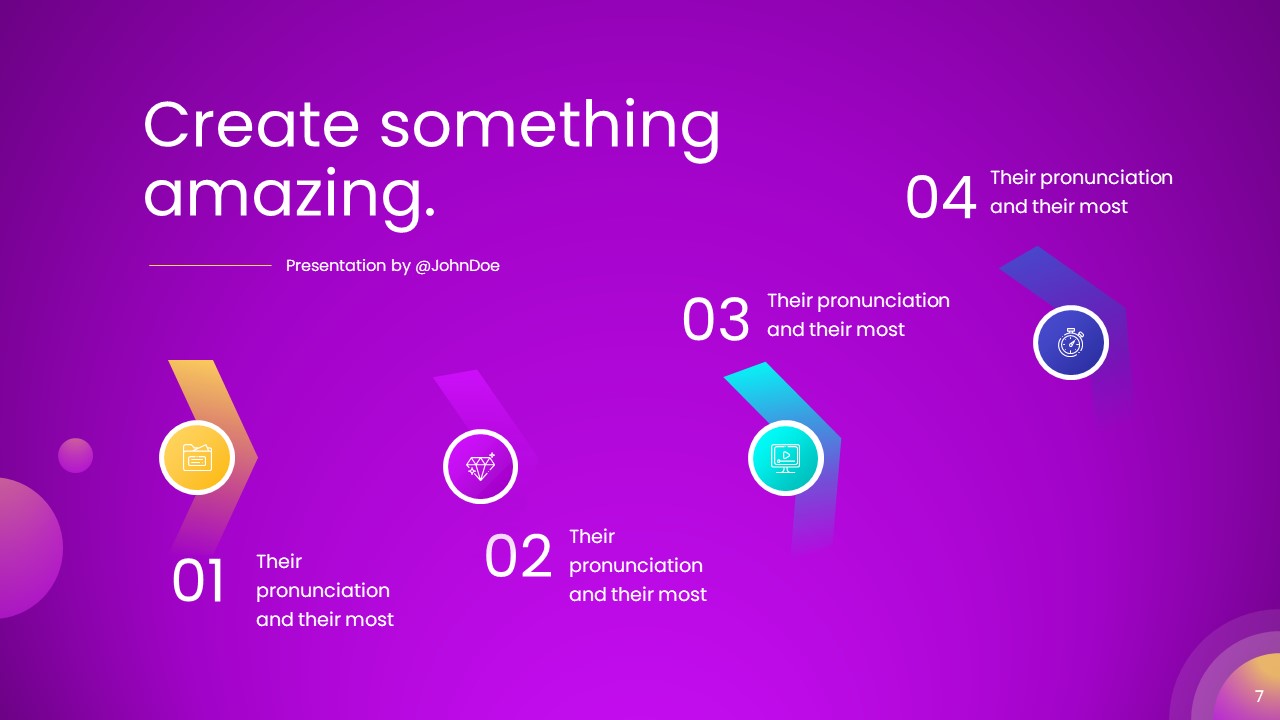 Create something amazing.

Presentation by @JohnDoe

04 Their pronunciation and their most

03 Their pronunciation and their most

01 Their pronunciation and their most

02 Their pronunciation and their most

7